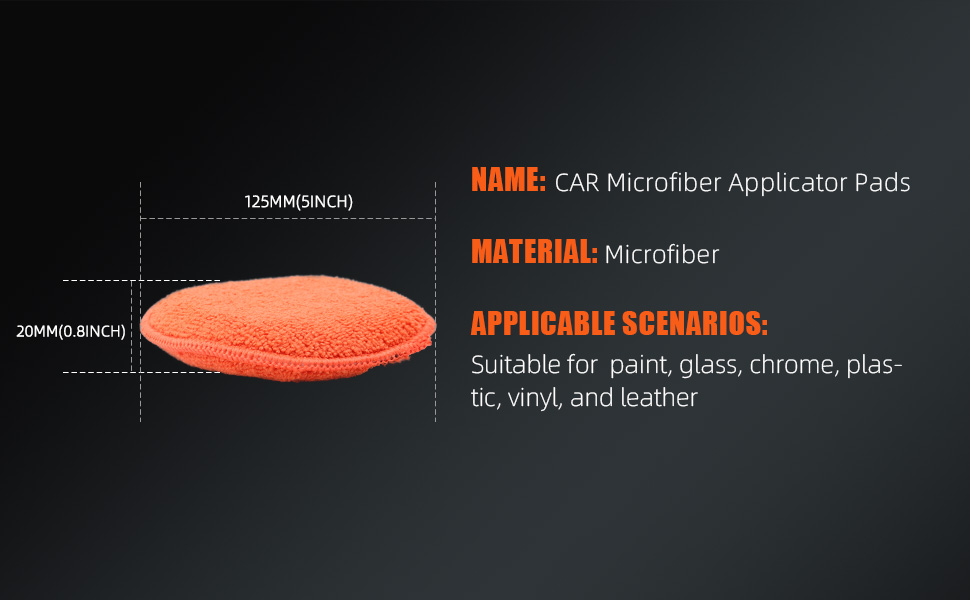 125MM(5INCH)

20MM(0.8INCH)

NAME: CAR Microfiber Applicator Pads

MATERIAL: Microfiber

APPLICABLE SCENARIOS:

Suitable for paint, glass, chrome, plastic, vinyl, and leather